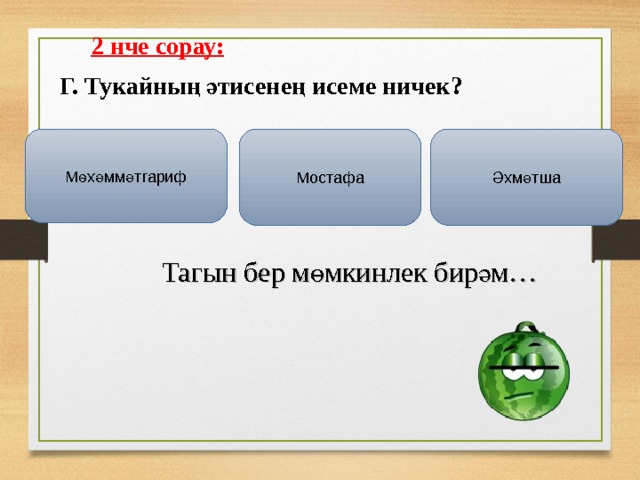 2 нче сорау:

Г. Тукайның әтисенең исеме ничек?

Мөхәммәтгариф

Мостафа

Әхмәтша

Тагын бер мөмкинлек бирәм…